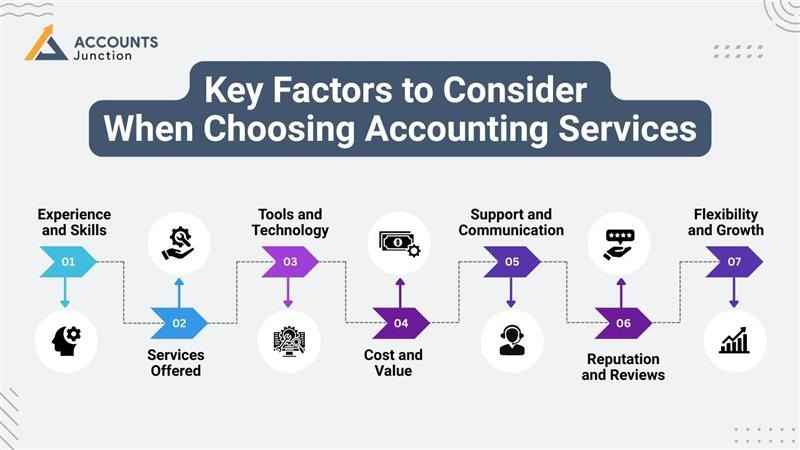 ACCOUNTS
Junction

Key Factors to Consider When Choosing Accounting Services

Experience and Skills
01

02
Services Offered

Tools and Technology
03

04
Cost and Value

Support and Communication
05

06
Reputation and Reviews

Flexibility and Growth
07